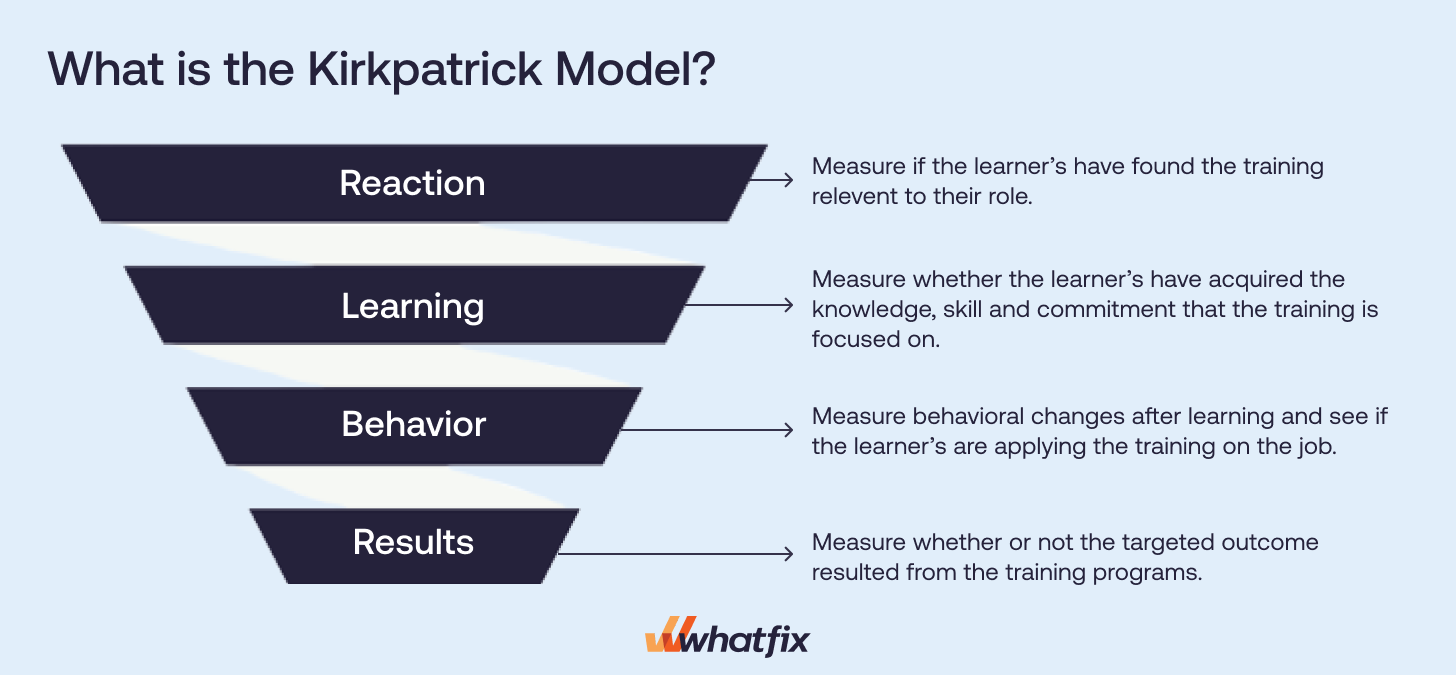 What is the Kirkpatrick Model?

Reaction

Measure if the learner's have found the training relevent to their role.

Learning

Measure whether the learner's have acquired the knowledge, skill and commitment that the training is focused on.

Behavior

Measure behavioral changes after learning and see if the learner's are applying the training on the job.

Results

Measure whether or not the targeted outcome resulted from the training programs.

whatfix